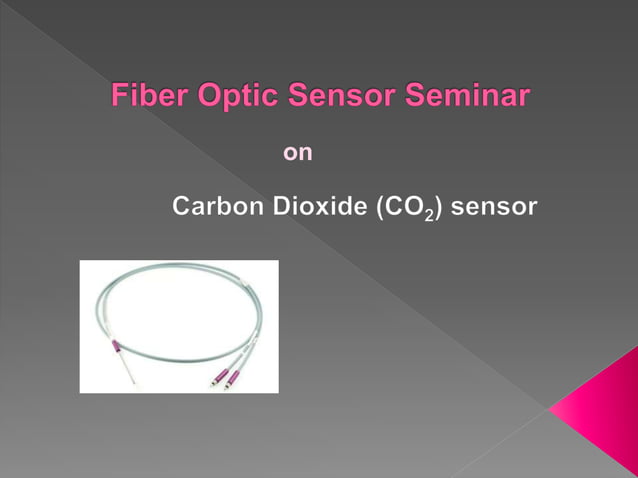 Fiber Optic Sensor Seminar

on

Carbon Dioxide ($CO_2$) sensor